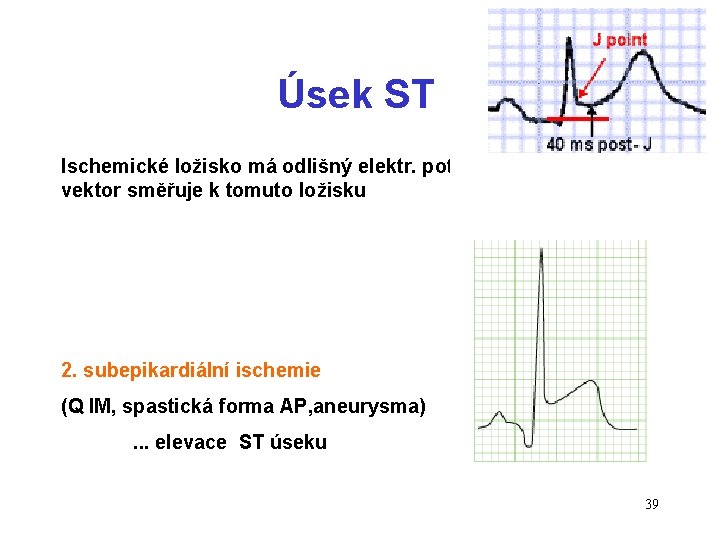 Úsek ST

J point

40 ms post- J

Ischemické ložisko má odlišný elektr. pot
vektor směřuje k tomuto ložisku

2. subepikardiální ischemie

(Q IM, spastická forma AP,aneurysma)

... elevace ST úseku

39